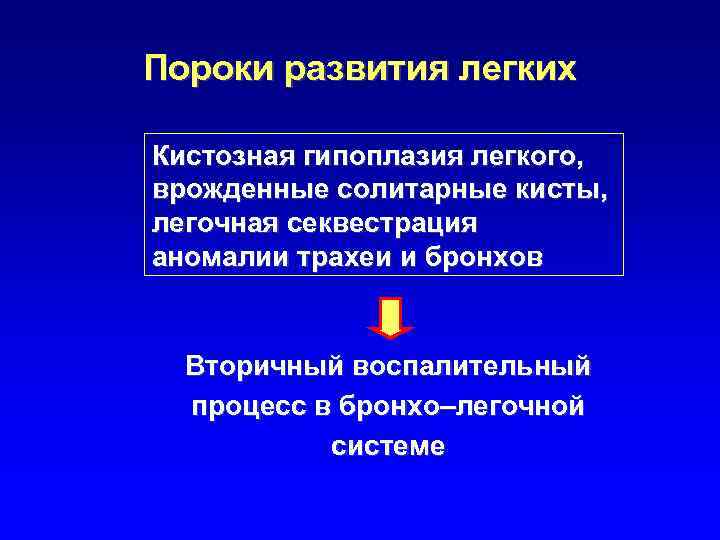 Пороки развития легких

Кистозная гипоплазия легкого, врожденные солитарные кисты, легочная секвестрация аномалии трахеи и бронхов

Вторичный воспалительный процесс в бронхо–легочной системе